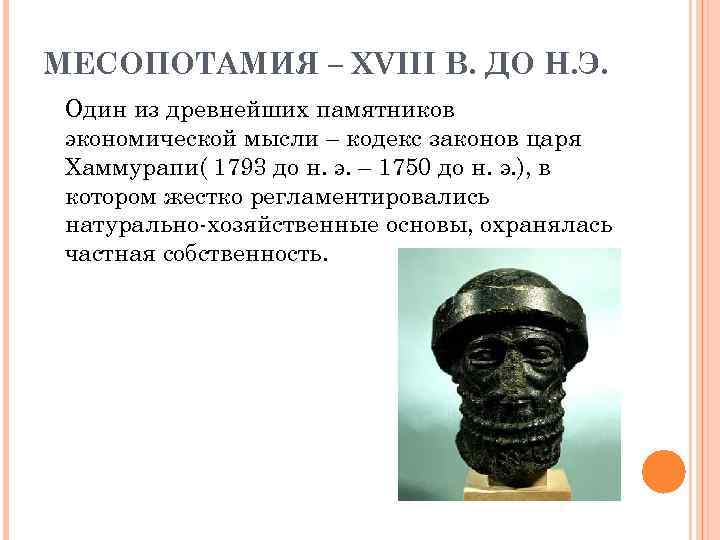 МЕСОПОТАМИЯ – XVIII В. ДО Н.Э.

Один из древнейших памятников экономической мысли – кодекс законов царя Хаммурапи( 1793 до н. э. – 1750 до н. э.), в котором жестко регламентировались натурально-хозяйственные основы, охранялась частная собственность.